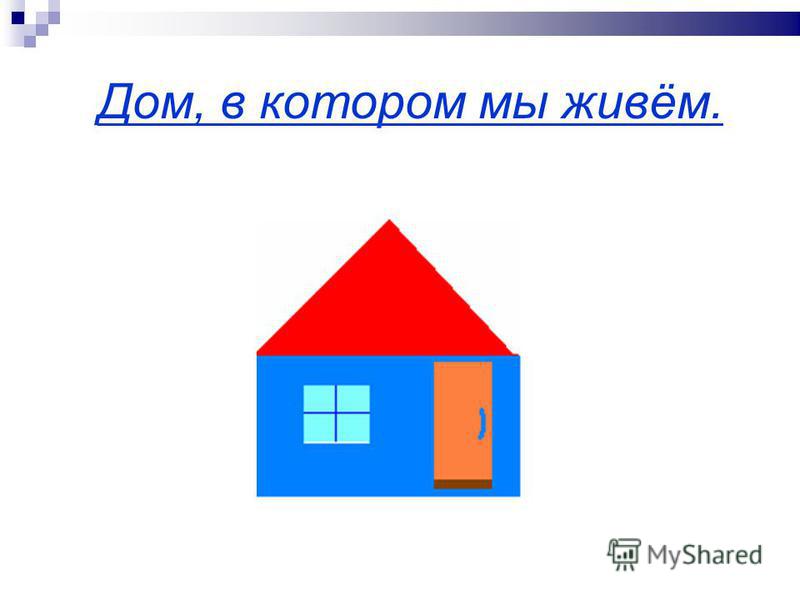 Дом, в котором мы живём.

MyShared